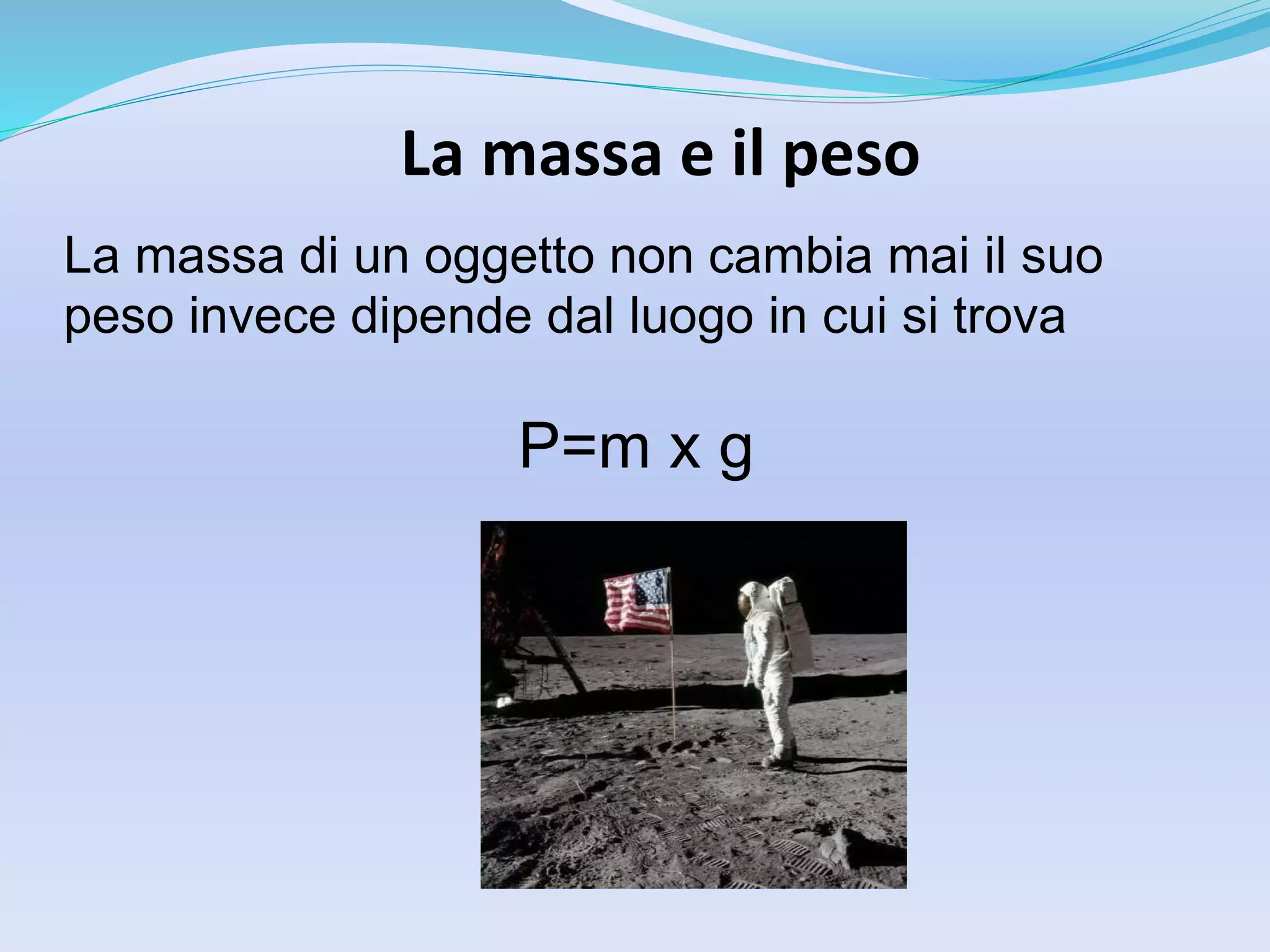 La massa e il peso

La massa di un oggetto non cambia mai il suo peso invece dipende dal luogo in cui si trova

$P=m \times g$